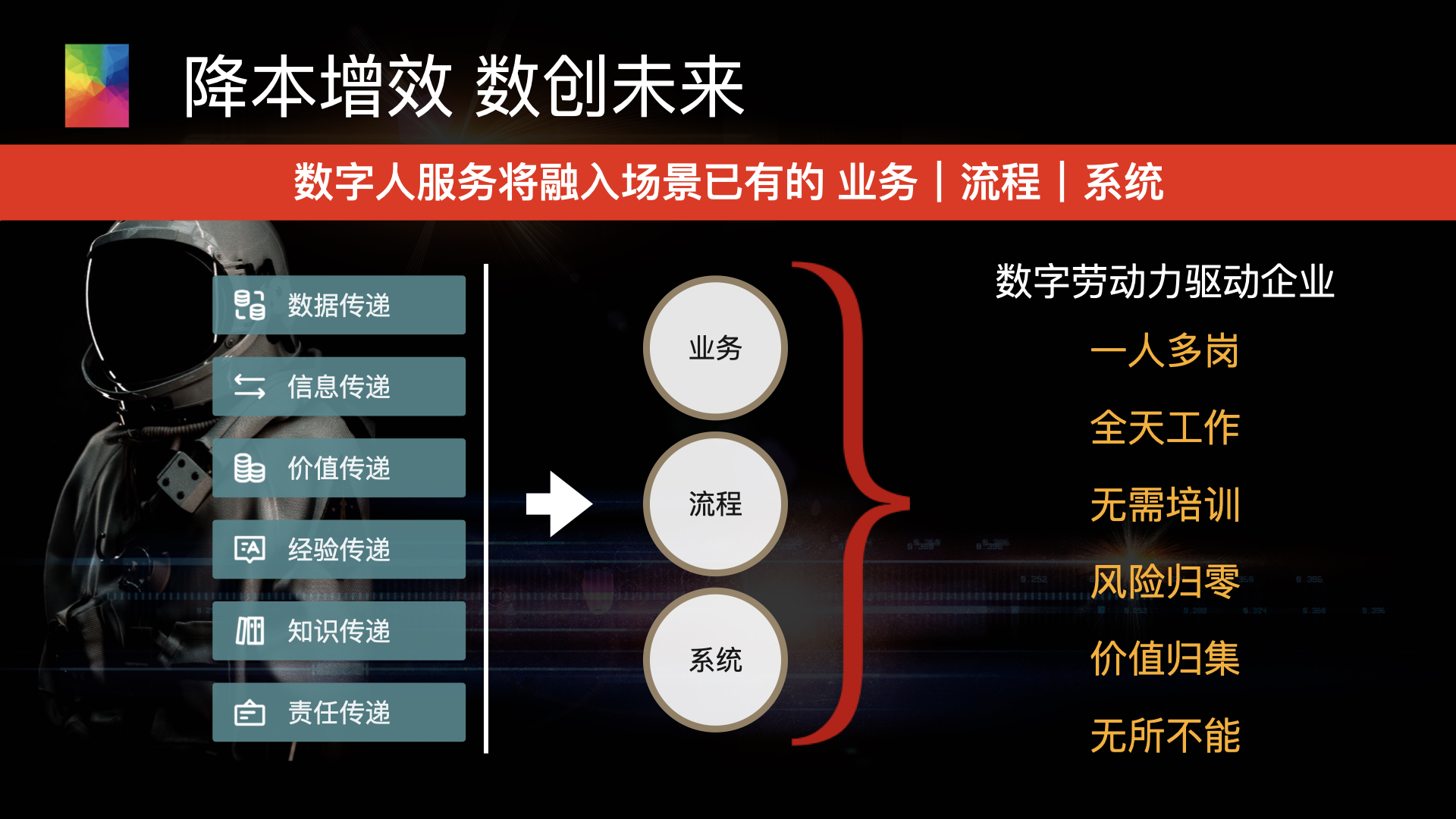 降本增效 数创未来

数字人服务将融入场景已有的 业务 | 流程 | 系统

数据传递

信息传递

价值传递

经验传递

知识传递

责任传递

业务

流程

系统

数字劳动力驱动企业

一人多岗

全天工作

无需培训

风险归零

价值归集

无所不能